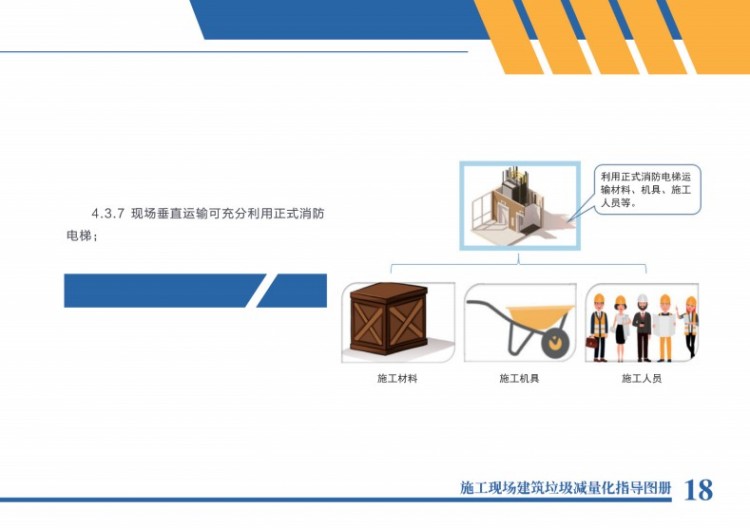 4.3.7 现场垂直运输可充分利用正式消防电梯；

利用正式消防电梯运输材料、机具、施工人员等。

施工材料

施工机具

施工人员

施工现场建筑垃圾减量化指导图册 18